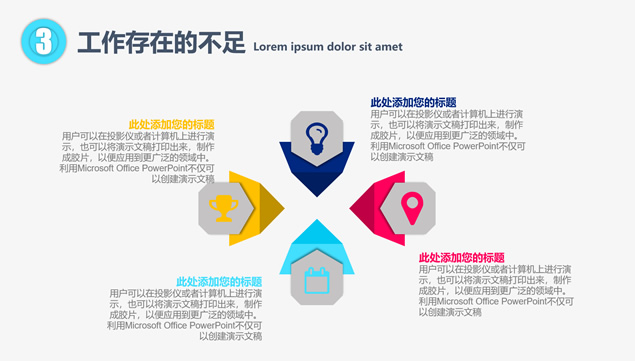 3

工作存在的不足 Lorem ipsum dolor sit amet

此处添加您的标题
用户可以在投影仪或者计算机上进行演示，也可以将演示文稿打印出来，制作成胶片，以便应用到更广泛的领域中。利用Microsoft Office PowerPoint不仅可以创建演示文稿

此处添加您的标题
用户可以在投影仪或者计算机上进行演示，也可以将演示文稿打印出来，制作成胶片，以便应用到更广泛的领域中。利用Microsoft Office PowerPoint不仅可以创建演示文稿

此处添加您的标题
用户可以在投影仪或者计算机上进行演示，也可以将演示文稿打印出来，制作成胶片，以便应用到更广泛的领域中。利用Microsoft Office PowerPoint不仅可以创建演示文稿

此处添加您的标题
用户可以在投影仪或者计算机上进行演示，也可以将演示文稿打印出来，制作成胶片，以便应用到更广泛的领域中。利用Microsoft Office PowerPoint不仅可以创建演示文稿